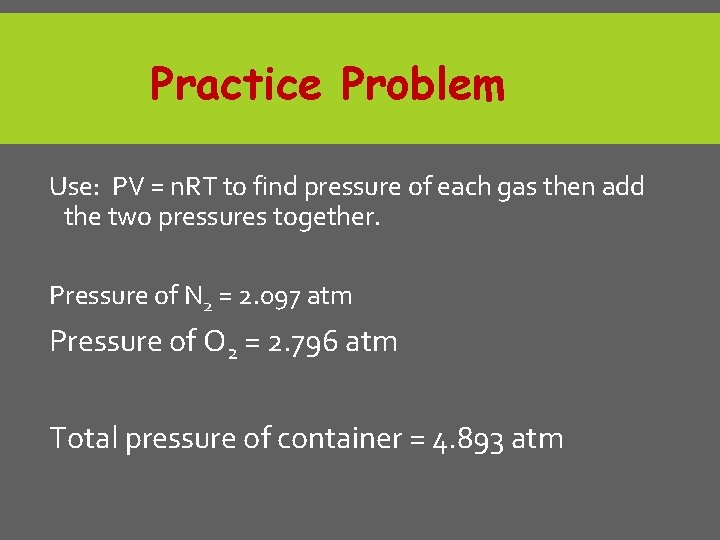 Practice Problem

Use: $PV = nRT$ to find pressure of each gas then add the two pressures together.

Pressure of $N_2$ = 2.097 atm

Pressure of $O_2$ = 2.796 atm

Total pressure of container = 4.893 atm